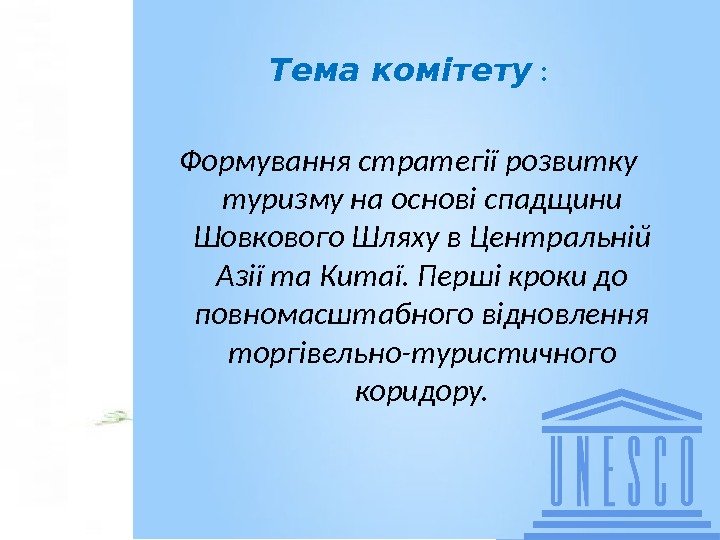 Тема комітету :

Формування стратегії розвитку туризму на основі спадщини Шовкового Шляху в Центральній Азії та Китаї. Перші кроки до повномасштабного відновлення торгівельно-туристичного коридору.

UNESCO